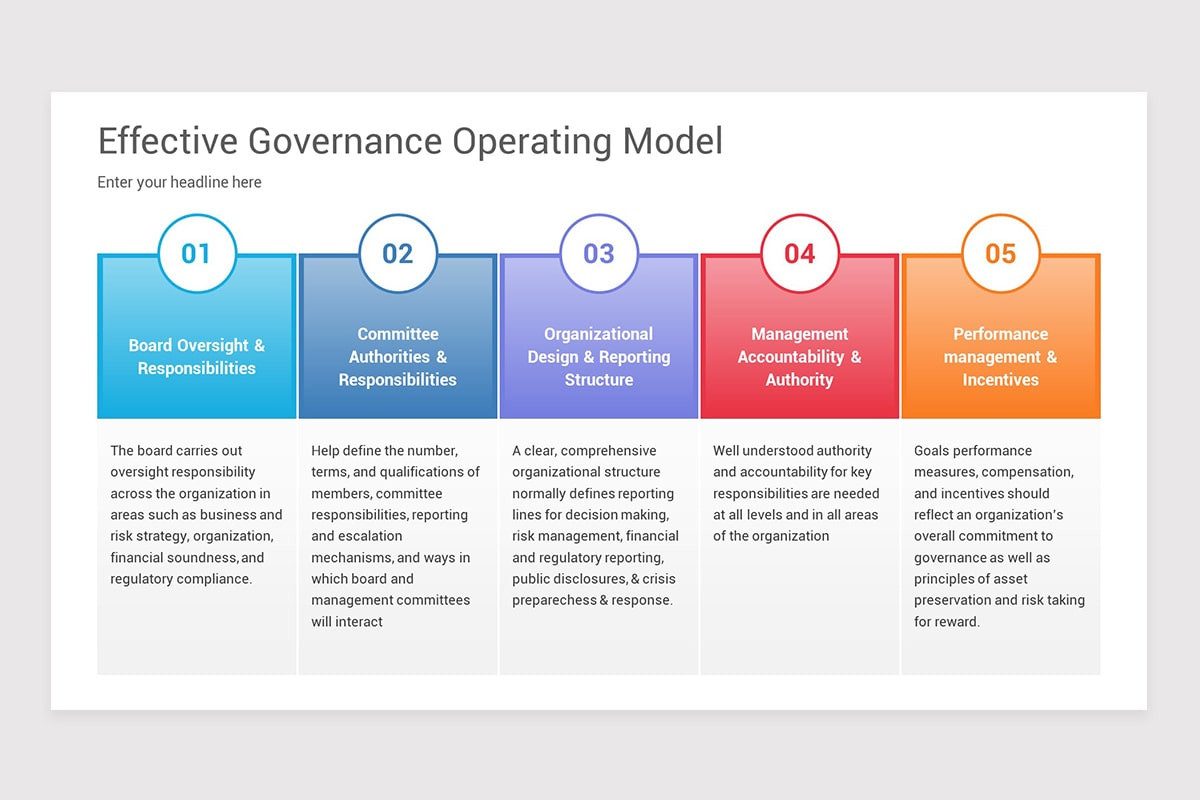 Effective Governance Operating Model

Enter your headline here

01

Board Oversight & Responsibilities

The board carries out oversight responsibility across the organization in areas such as business and risk strategy, organization, financial soundness, and regulatory compliance.

02

Committee Authorities & Responsibilities

Help define the number, terms, and qualifications of members, committee responsibilities, reporting and escalation mechanisms, and ways in which board and management committees will interact

03

Organizational Design & Reporting Structure

A clear, comprehensive organizational structure normally defines reporting lines for decision making, risk management, financial and regulatory reporting, public disclosures, & crisis preparechess & response.

04

Management Accountability & Authority

Well understood authority and accountability for key responsibilities are needed at all levels and in all areas of the organization

05

Performance management & Incentives

Goals performance measures, compensation, and incentives should reflect an organization's overall commitment to governance as well as principles of asset preservation and risk taking for reward.